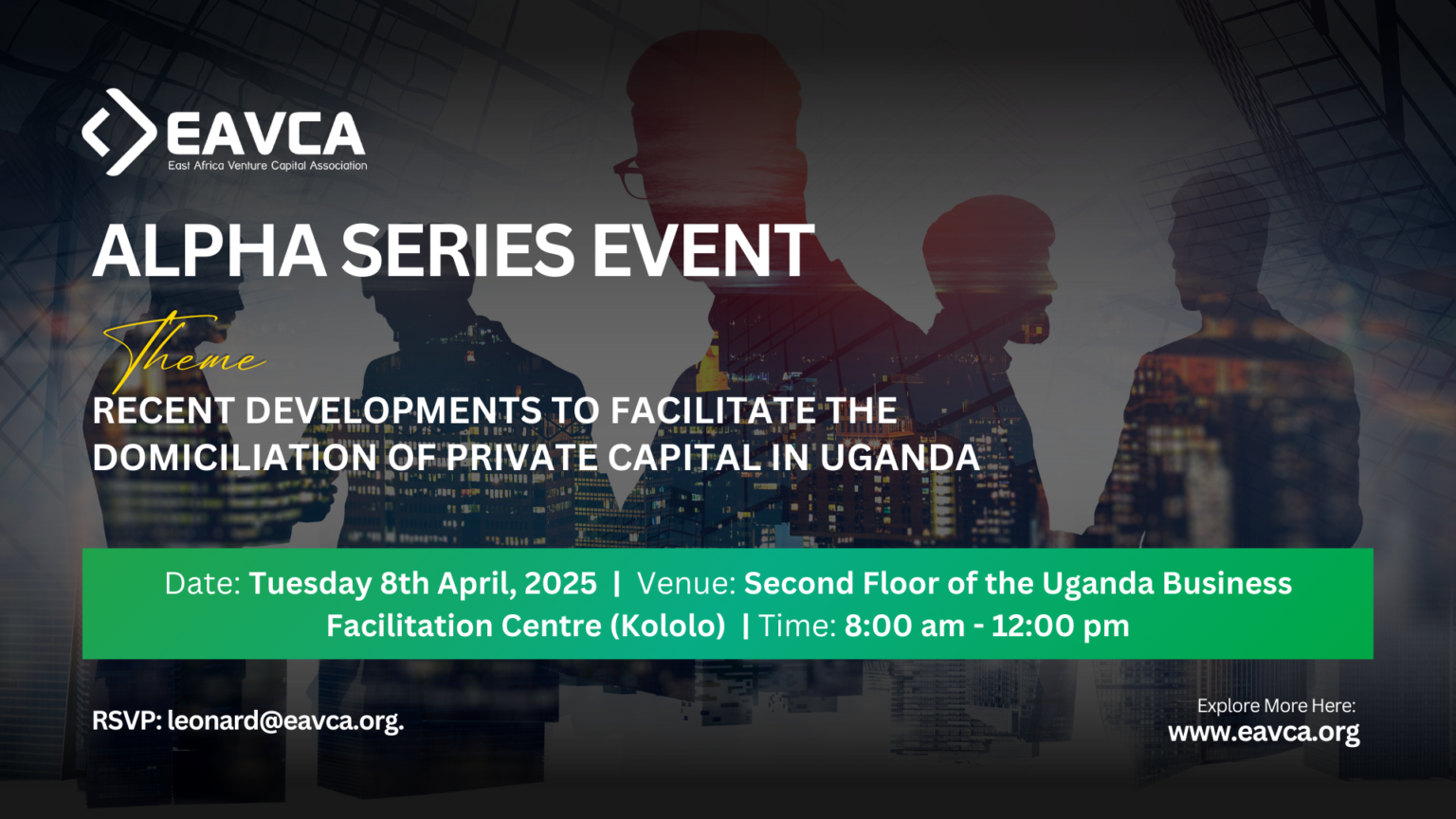 EAVCA
East Africa Venture Capital Association

ALPHA SERIES EVENT

Theme

RECENT DEVELOPMENTS TO FACILITATE THE DOMICILIATION OF PRIVATE CAPITAL IN UGANDA

Date: Tuesday 8th April, 2025 | Venue: Second Floor of the Uganda Business Facilitation Centre (Kololo) | Time: 8:00 am - 12:00 pm

RSVP: leonard@eavca.org.

Explore More Here:
www.eavca.org